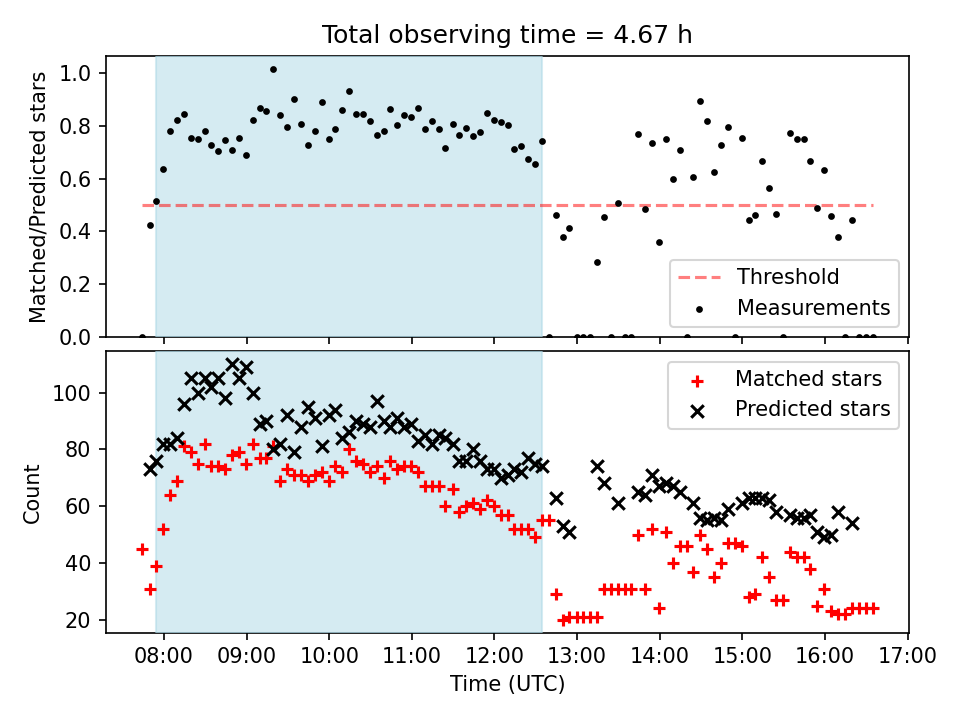 Total observing time = 4.67 h

Matched/Predicted stars

1.0
0.8
0.6
0.4
0.2
0.0

Threshold
Measurements

Count

100
80
60
40
20

Matched stars
Predicted stars

08:00 09:00 10:00 11:00 12:00 13:00 14:00 15:00 16:00 17:00

Time (UTC)